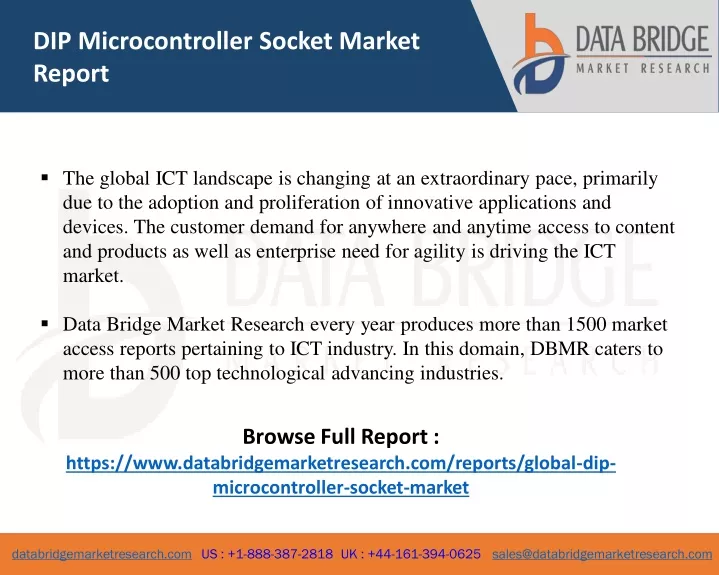 DIP Microcontroller Socket Market Report

DATA BRIDGE
MARKET RESEARCH

▪ The global ICT landscape is changing at an extraordinary pace, primarily due to the adoption and proliferation of innovative applications and devices. The customer demand for anywhere and anytime access to content and products as well as enterprise need for agility is driving the ICT market.

▪ Data Bridge Market Research every year produces more than 1500 market access reports pertaining to ICT industry. In this domain, DBMR caters to more than 500 top technological advancing industries.

Browse Full Report :
https://www.databridgemarketresearch.com/reports/global-dip-microcontroller-socket-market

databridgemarketresearch.com US : +1-888-387-2818 UK : +44-161-394-0625 sales@databridgemarketresearch.com